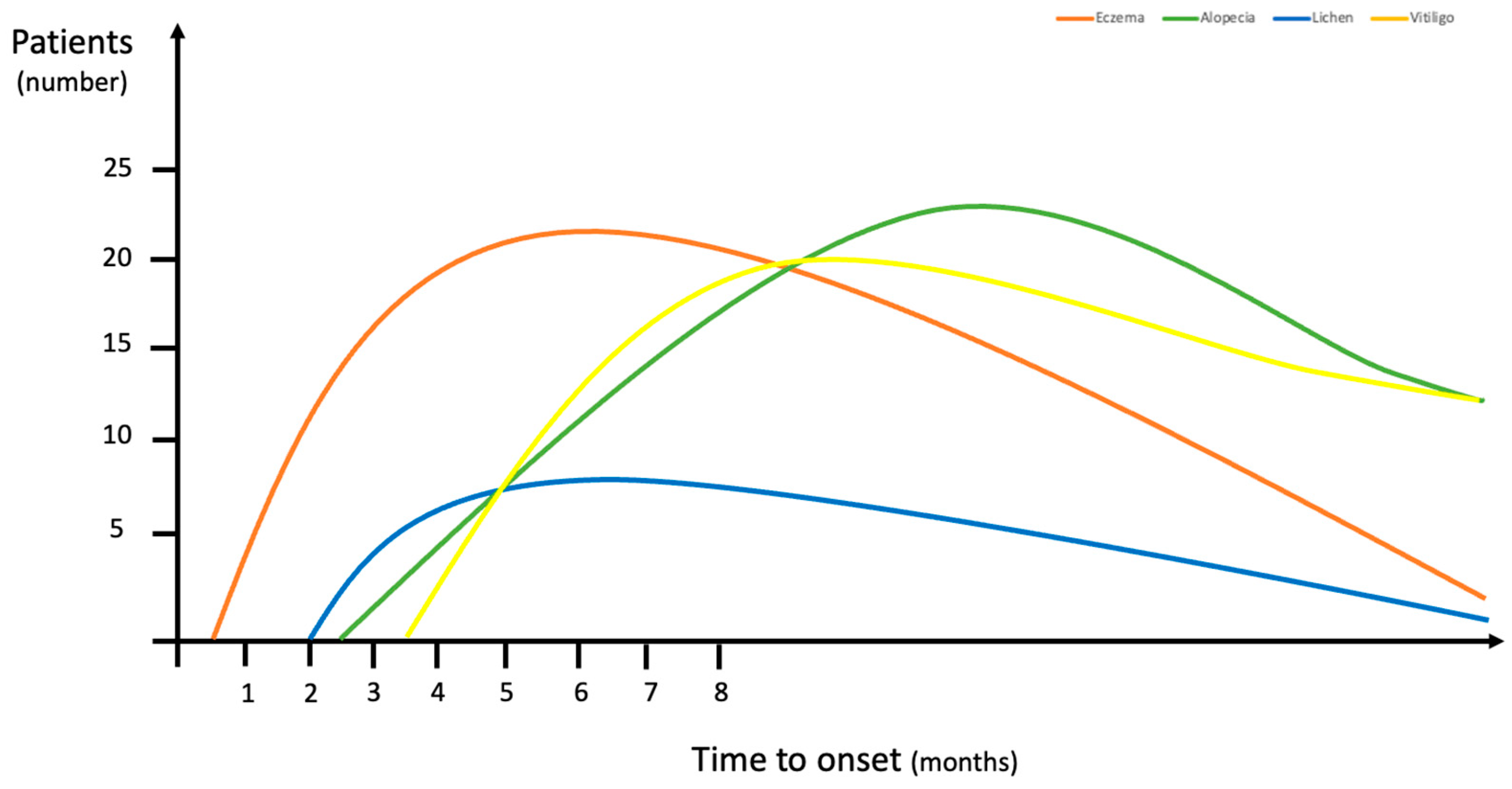 Eczema Alopecia Lichen Vitiligo

Patients (number)

25
20
15
10
5

1 2 3 4 5 6 7 8

Time to onset (months)